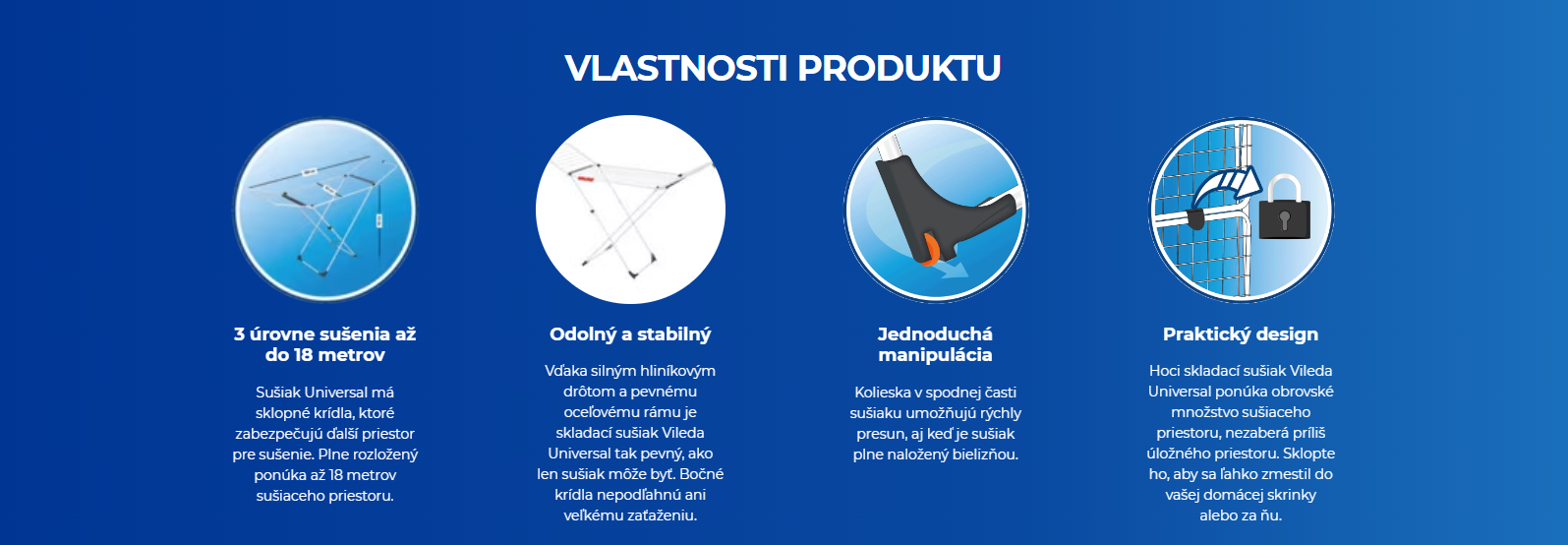 VLASTNOSTI PRODUKTU

3 úrovne sušenia až do 18 metrov

Sušiak Universal má sklopné krídla, ktoré zabezpečujú ďalší priestor pre sušenie. Plne rozložený ponúka až 18 metrov sušiaceho priestoru.

Odolný a stabilný

Vďaka silným hliníkovým drôtom a pevnému oceľovému rámu je skladací sušiak Vileda Universal tak pevný, ako len sušiak môže byť. Bočné krídla nepodľahnú ani veľkému zaťaženiu.

Jednoduchá manipulácia

Kolieska v spodnej časti sušiaku umožňujú rýchly presun, aj keď je sušiak plne naložený bielizňou.

Praktický design

Hoci skladací sušiak Vileda Universal ponúka obrovské množstvo sušiaceho priestoru, nezaberá príliš úložného priestoru. Sklopte ho, aby sa ľahko zmestil do vašej domácej skrinky alebo za ňu.